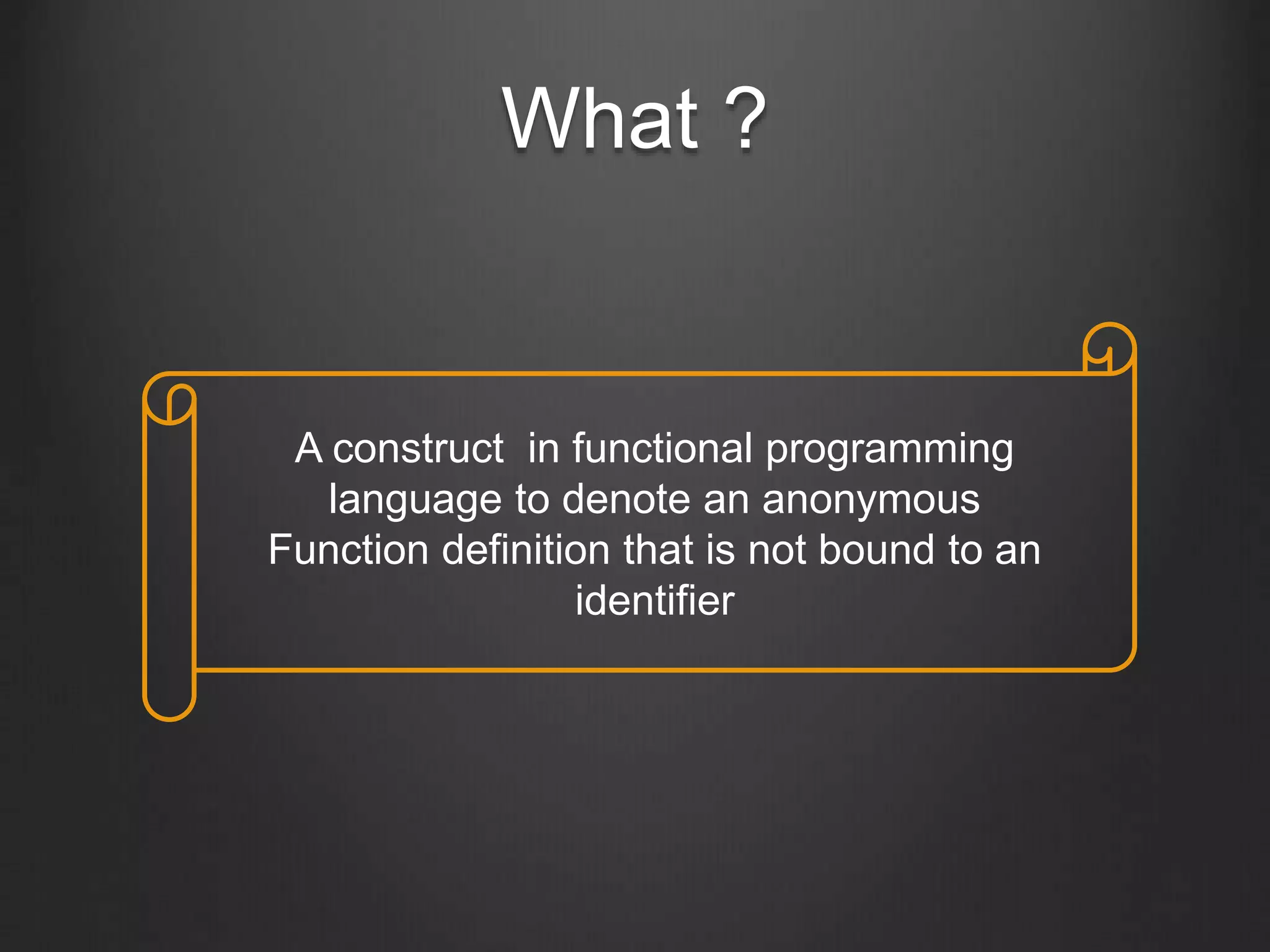 What ?

A construct in functional programming language to denote an anonymous Function definition that is not bound to an identifier